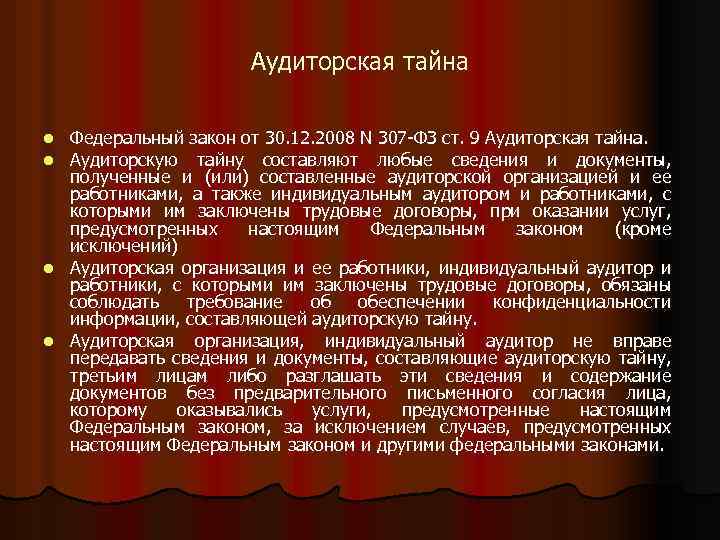 Аудиторская тайна

- Федеральный закон от 30.12.2008 N 307-ФЗ ст. 9 Аудиторская тайна.
- Аудиторскую тайну составляют любые сведения и документы, полученные и (или) составленные аудиторской организацией и ее работниками, а также индивидуальным аудитором и работниками, с которыми им заключены трудовые договоры, при оказании услуг, предусмотренных настоящим Федеральным законом (кроме исключений)
- Аудиторская организация и ее работники, индивидуальный аудитор и работники, с которыми им заключены трудовые договоры, обязаны соблюдать требование об обеспечении конфиденциальности информации, составляющей аудиторскую тайну.
- Аудиторская организация, индивидуальный аудитор не вправе передавать сведения и документы, составляющие аудиторскую тайну, третьим лицам либо разглашать эти сведения и содержание документов без предварительного письменного согласия лица, которому оказывались услуги, предусмотренные настоящим Федеральным законом, за исключением случаев, предусмотренных настоящим Федеральным законом и другими федеральными законами.